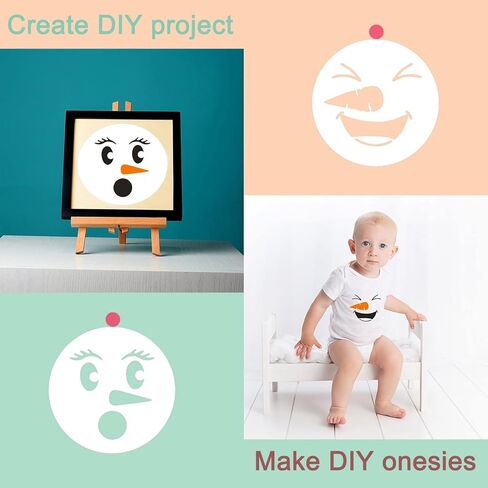 Create DIY project

Make DIY onesies